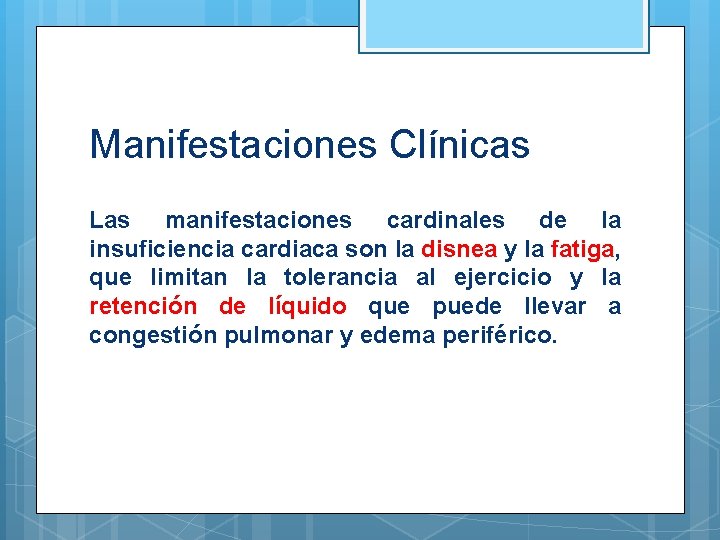 Manifestaciones Clínicas

Las manifestaciones cardinales de la insuficiencia cardiaca son la disnea y la fatiga, que limitan la tolerancia al ejercicio y la retención de líquido que puede llevar a congestión pulmonar y edema periférico.